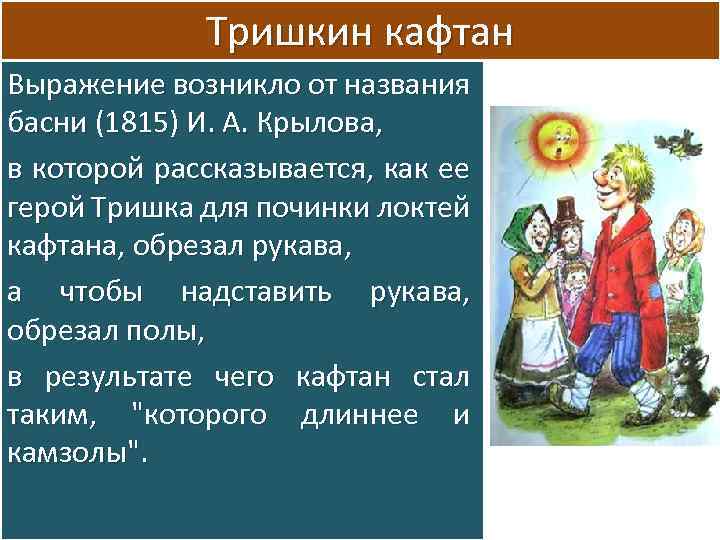 Тришкин кафтан

Выражение возникло от названия басни (1815) И. А. Крылова,

в которой рассказывается, как ее герой Тришка для починки локтей кафтана, обрезал рукава,

а чтобы надставить рукава, обрезал полы,

в результате чего кафтан стал таким, "которого длиннее и камзолы".